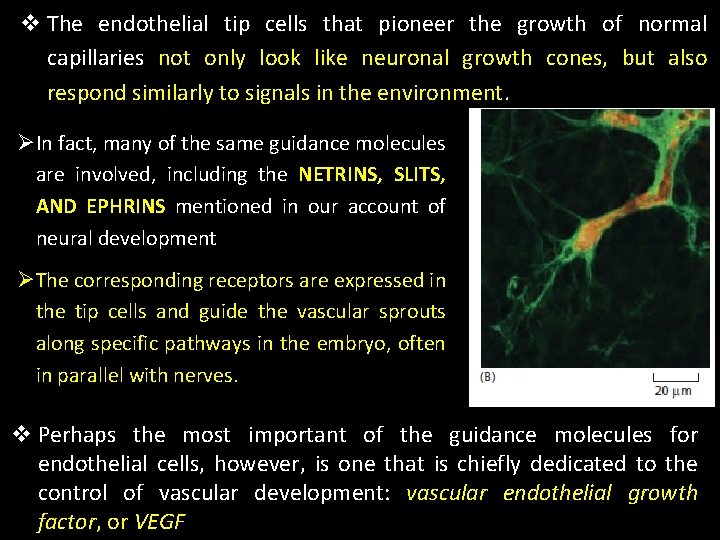 ❖ The endothelial tip cells that pioneer the growth of normal capillaries not only look like neuronal growth cones, but also respond similarly to signals in the environment.

➢ In fact, many of the same guidance molecules are involved, including the NETRINS, SLITS, AND EPHRINS mentioned in our account of neural development

➢ The corresponding receptors are expressed in the tip cells and guide the vascular sprouts along specific pathways in the embryo, often in parallel with nerves.

(B)

20 μm

❖ Perhaps the most important of the guidance molecules for endothelial cells, however, is one that is chiefly dedicated to the control of vascular development: vascular endothelial growth factor, or VEGF